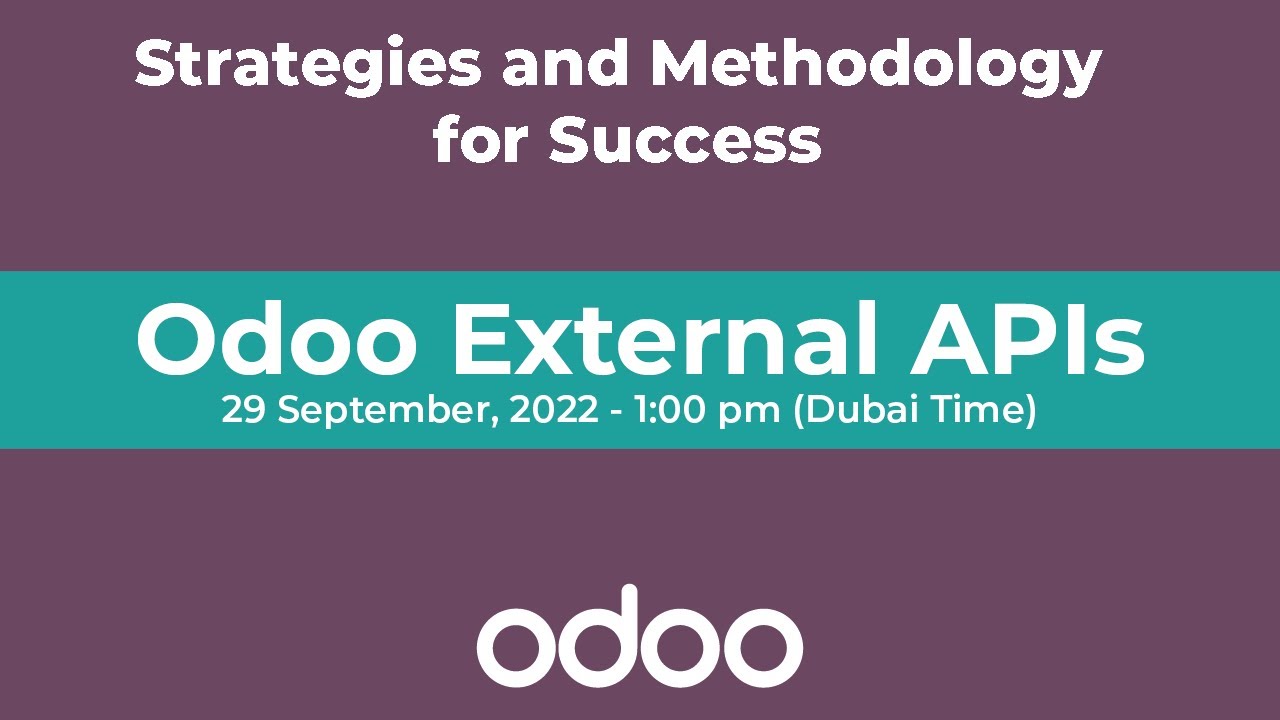 Strategies and Methodology for Success

Odoo External APIs
29 September, 2022 - 1:00 pm (Dubai Time)

odoo